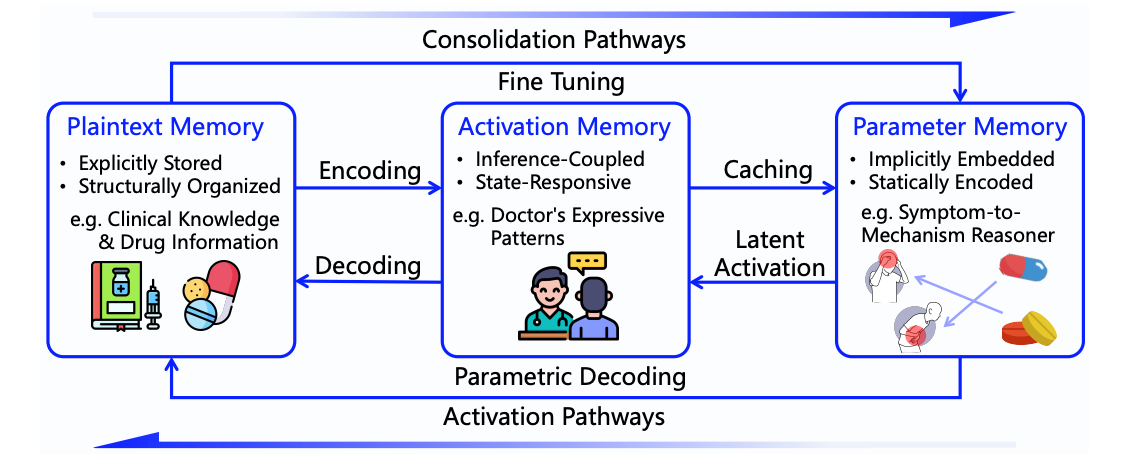 Consolidation Pathways

Fine Tuning

Plaintext Memory
• Explicitly Stored
• Structurally Organized
e.g. Clinical Knowledge & Drug Information

Encoding

Decoding

Activation Memory
• Inference-Coupled
• State-Responsive
e.g. Doctor's Expressive Patterns

Caching

Latent Activation

Parameter Memory
• Implicitly Embedded
• Statically Encoded
e.g. Symptom-to-Mechanism Reasoner

Parametric Decoding

Activation Pathways